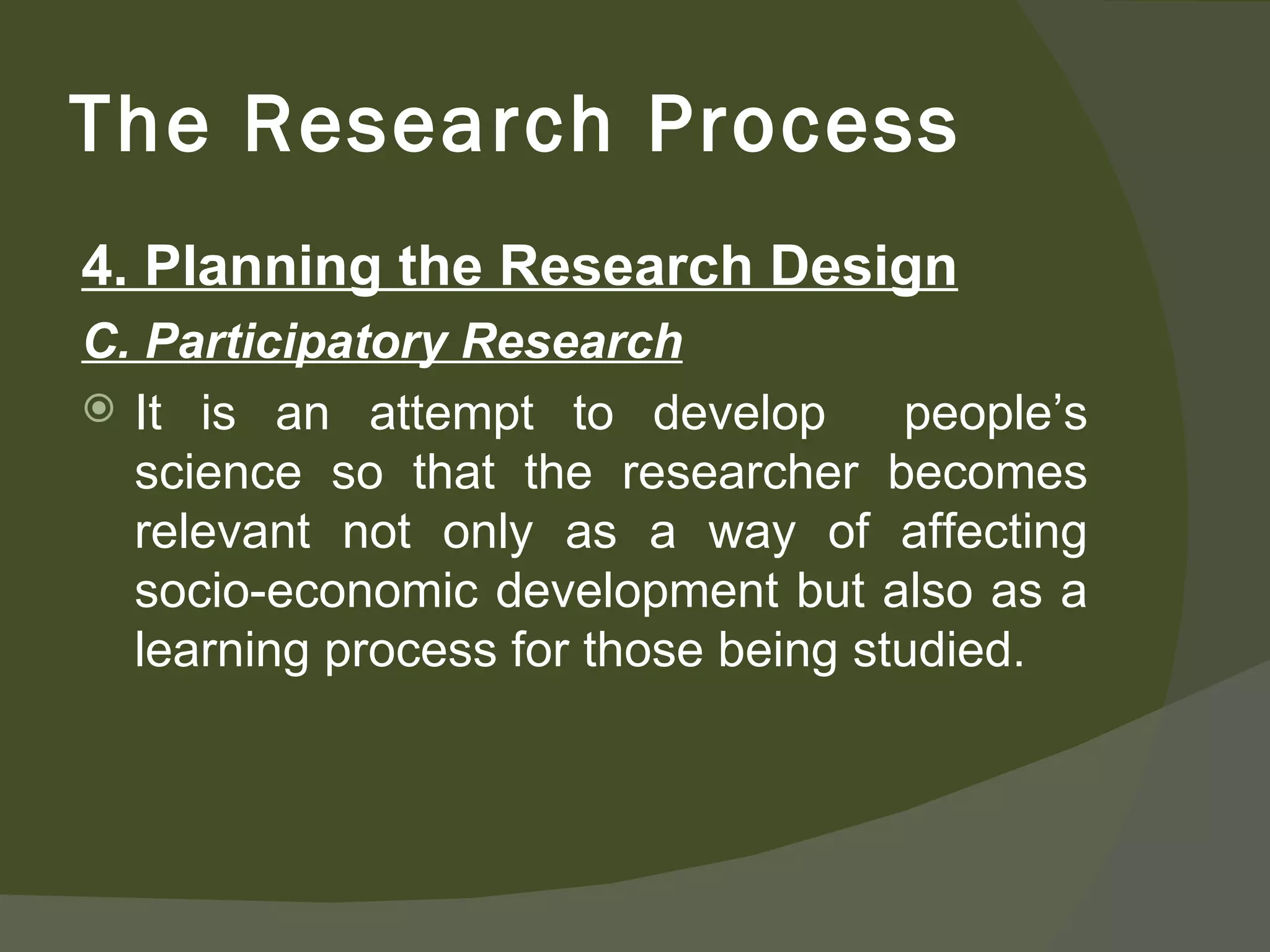 The Research Process

4. Planning the Research Design

C. Participatory Research

It is an attempt to develop people’s science so that the researcher becomes relevant not only as a way of affecting socio-economic development but also as a learning process for those being studied.